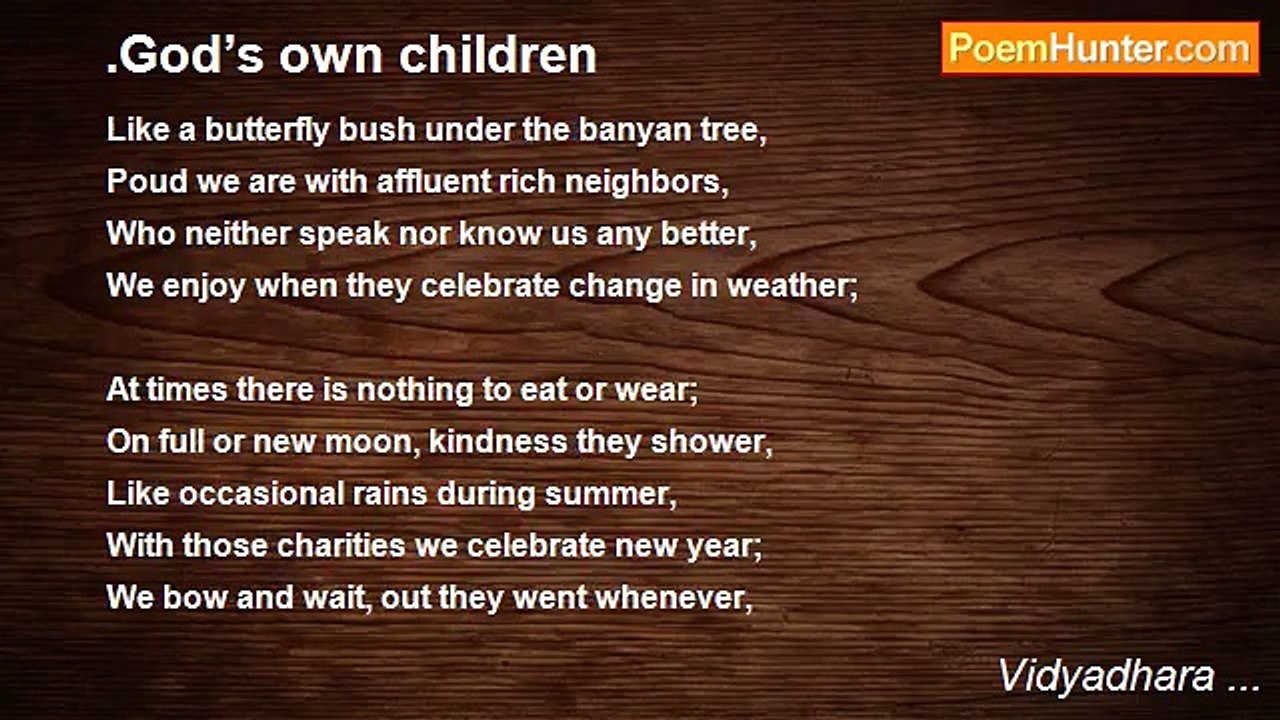 .God’s own children

PoemHunter.com

Like a butterfly bush under the banyan tree,
Poud we are with affluent rich neighbors,
Who neither speak nor know us any better,
We enjoy when they celebrate change in weather;

At times there is nothing to eat or wear;
On full or new moon, kindness they shower,
Like occasional rains during summer,
With those charities we celebrate new year;
We bow and wait, out they went whenever,

Vidyadhara ...